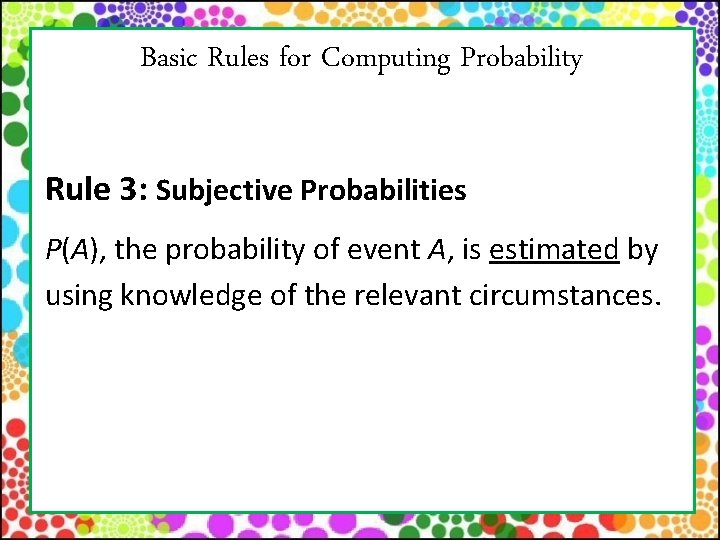 Basic Rules for Computing Probability

Rule 3: Subjective Probabilities

$P(A)$, the probability of event $A$, is estimated by using knowledge of the relevant circumstances.